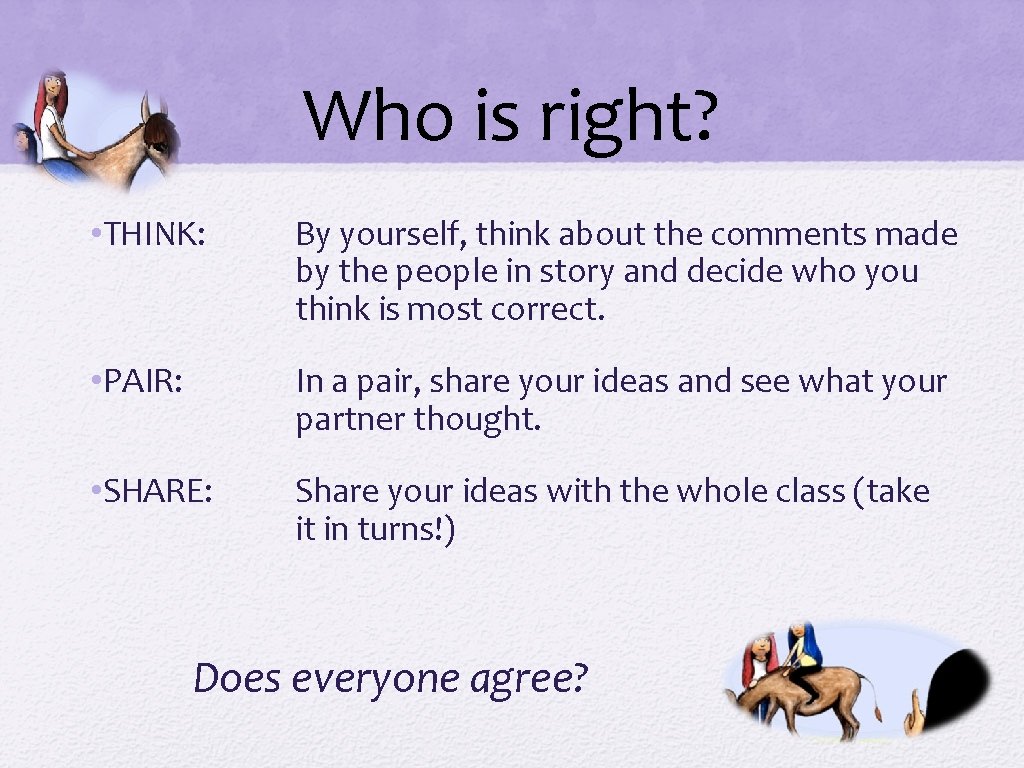 Who is right?

• THINK: By yourself, think about the comments made by the people in story and decide who you think is most correct.

• PAIR: In a pair, share your ideas and see what your partner thought.

• SHARE: Share your ideas with the whole class (take it in turns!)

Does everyone agree?